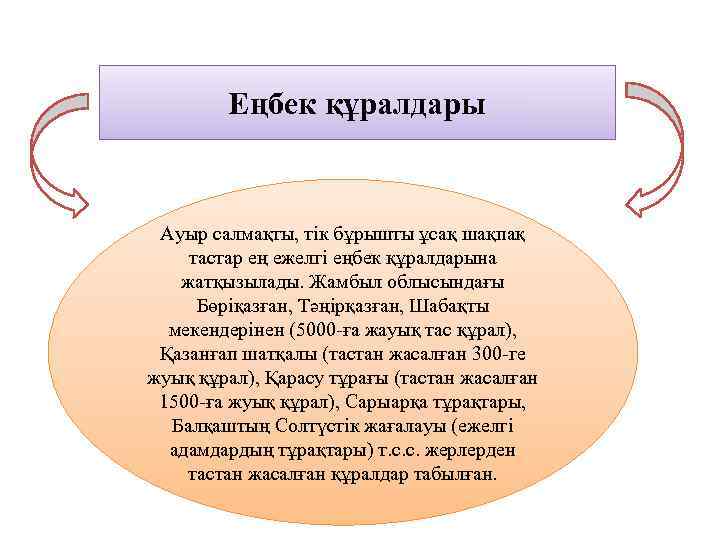 Еңбек құралдары

Ауыр салмақты, тік бұрышты ұсақ шақпақ тастар ең ежелгі еңбек құралдарына жатқызылады. Жамбыл облысындағы Бөріқазған, Тәңірқазған, Шабақты мекендерінен (5000-ға жауық тас құрал), Қазанғап шатқалы (тастан жасалған 300-ге жуық құрал), Қарасу тұрағы (тастан жасалған 1500-ға жуық құрал), Сарыарқа тұрақтары, Балқаштың Солтүстік жағалауы (ежелгі адамдардың тұрақтары) т.с.с. жерлерден тастан жасалған құралдар табылған.